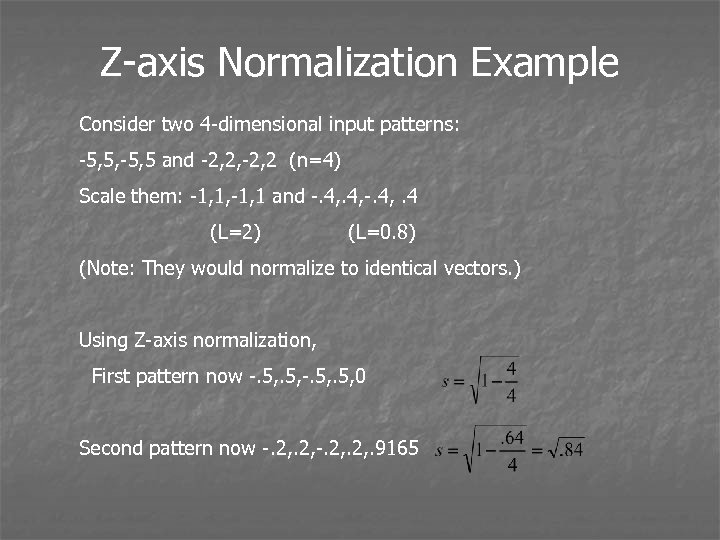 Z-axis Normalization Example

Consider two 4-dimensional input patterns:

-5,5,-5,5 and -2,2,-2,2 (n=4)

Scale them: -1,1,-1,1 and -.4,.4,-.4, .4

(L=2) (L=0.8)

(Note: They would normalize to identical vectors.)

Using Z-axis normalization,

First pattern now -.5,.5,-.5,.5,0 $s = \sqrt{1 - \frac{4}{4}}$

Second pattern now -.2,.2,-.2,.2,.9165 $s = \sqrt{1 - \frac{.64}{4}} = \sqrt{.84}$